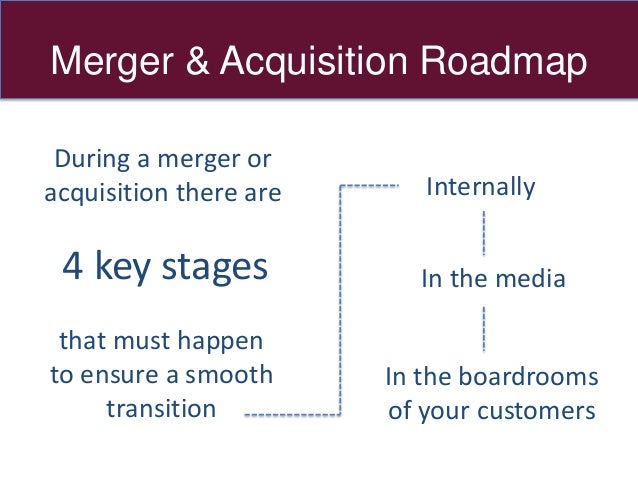 Merger & Acquisition Roadmap

During a merger or acquisition there are

4 key stages

that must happen to ensure a smooth transition

Internally

In the media

In the boardrooms of your customers